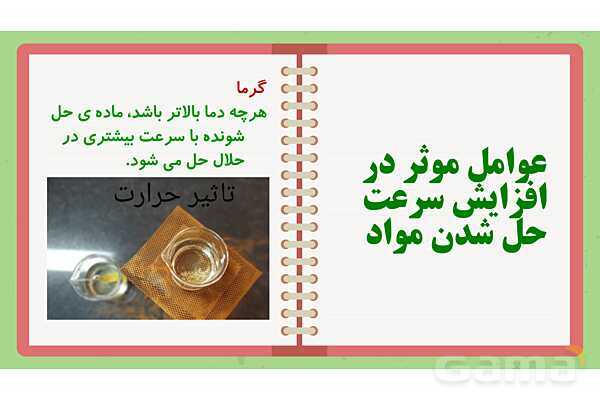 عوامل موثر در افزایش سرعت حل شدن مواد

گرما

هرچه دما بالاتر باشد، ماده ی حل شونده با سرعت بیشتری در حلال حل می شود.

تاثیر حرارت

Gama